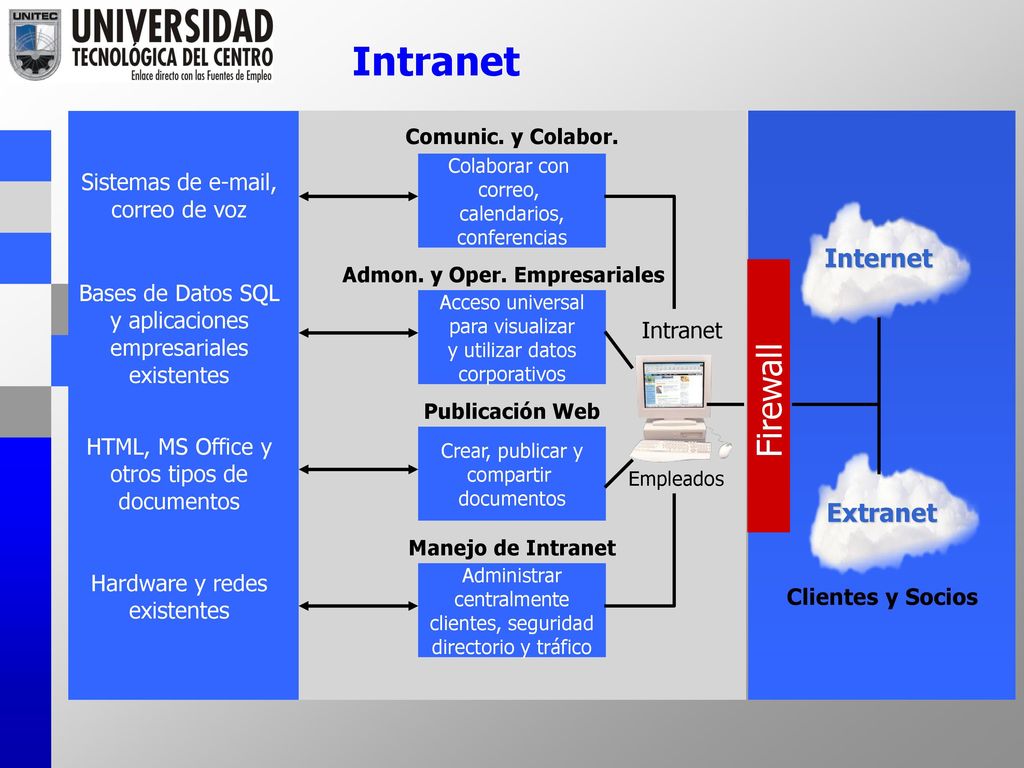 UNITEC
UNIVERSIDAD
TECNOLÓGICA DEL CENTRO
Enlace directo con las Fuentes de Empleo

Intranet

Sistemas de e-mail, correo de voz

Bases de Datos SQL y aplicaciones empresariales existentes

HTML, MS Office y otros tipos de documentos

Hardware y redes existentes

Comunic. y Colabor.

Colaborar con correo, calendarios, conferencias

Admon. y Oper. Empresariales

Acceso universal para visualizar y utilizar datos corporativos

Publicación Web

Crear, publicar y compartir documentos

Manejo de Intranet

Administrar centralmente clientes, seguridad directorio y tráfico

Intranet

Empleados

Firewall

Internet

Extranet

Clientes y Socios